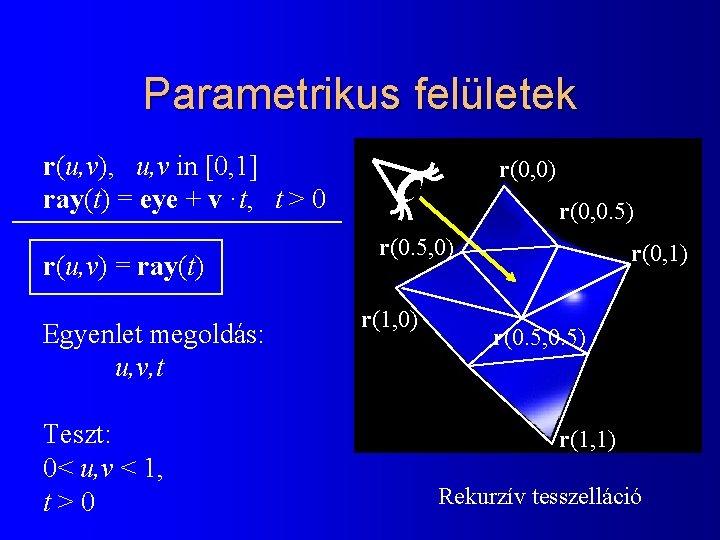 Parametrikus felületek

$\mathbf{r}(u,v)$, $u,v$ in $[0,1]$
$\mathbf{ray}(t) = \mathbf{eye} + \mathbf{v} \cdot t$, $t > 0$

$\mathbf{r}(u,v) = \mathbf{ray}(t)$

Egyenlet megoldás:
$u,v,t$

Teszt:
$0 < u,v < 1$,
$t > 0$

$\mathbf{r}(0,0)$
$\mathbf{r}(0,0.5)$
$\mathbf{r}(0.5,0)$
$\mathbf{r}(0,1)$
$\mathbf{r}(1,0)$
$\mathbf{r}(0.5,0.5)$
$\mathbf{r}(1,1)$

Rekurzív tesszelláció